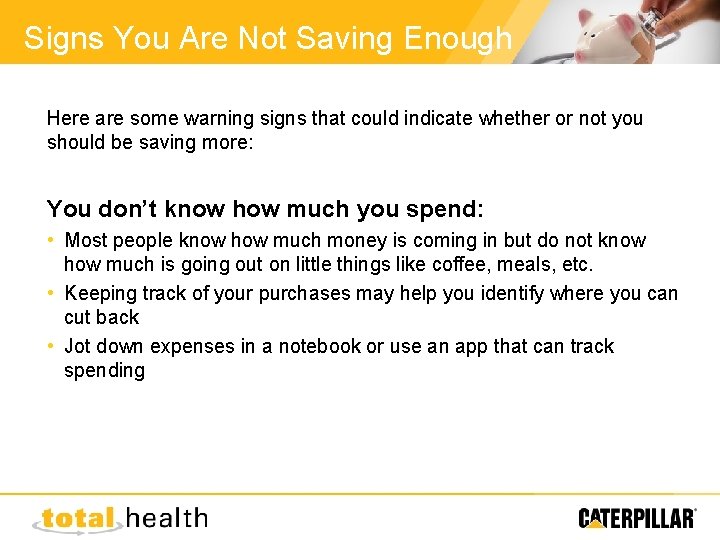 Signs You Are Not Saving Enough

Here are some warning signs that could indicate whether or not you should be saving more:

You don't know how much you spend:

• Most people know how much money is coming in but do not know how much is going out on little things like coffee, meals, etc.
• Keeping track of your purchases may help you identify where you can cut back
• Jot down expenses in a notebook or use an app that can track spending

total health

CATERPILLAR®